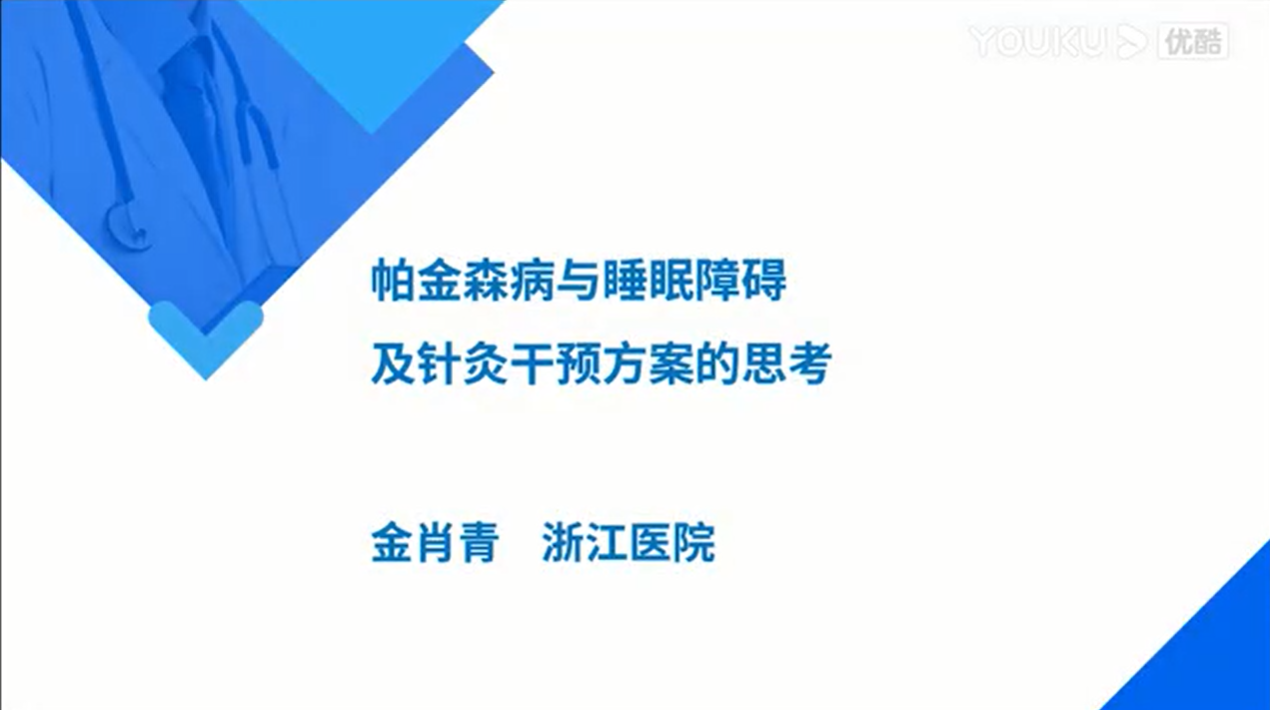 帕金森病与睡眠障碍
及针灸干预方案的思考

金肖青 浙江医院

YOUKU 优酷